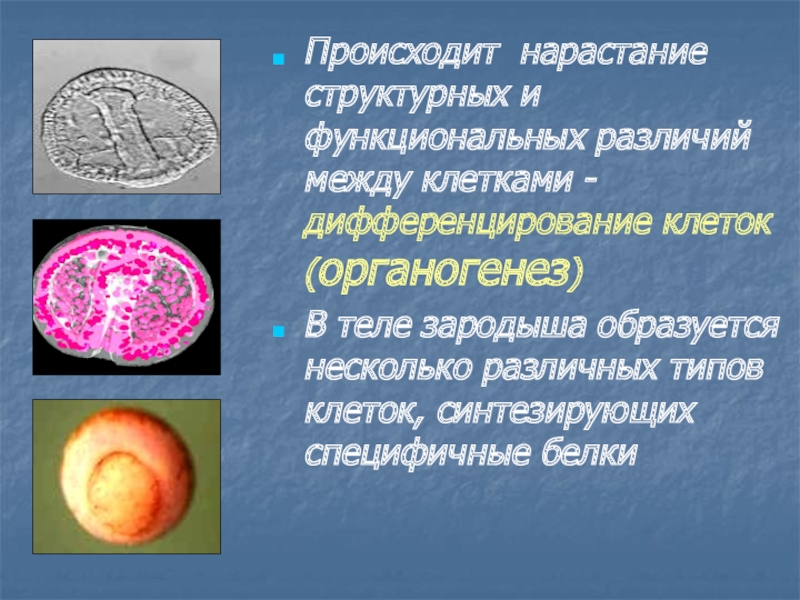 Происходит нарастание структурных и функциональных различий между клетками - дифференцирование клеток (органогенез)

В теле зародыша образуется несколько различных типов клеток, синтезирующих специфичные белки